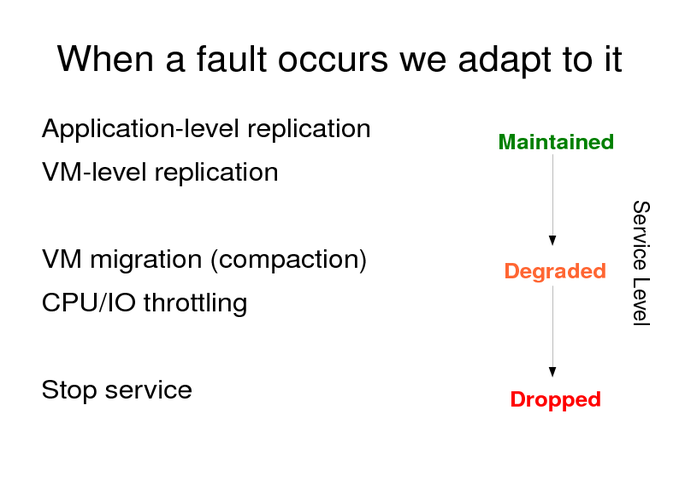 When a fault occurs we adapt to it

Application-level replication

VM-level replication

VM migration (compaction)

CPU/IO throttling

Stop service

Maintained

Degraded

Dropped

Service Level